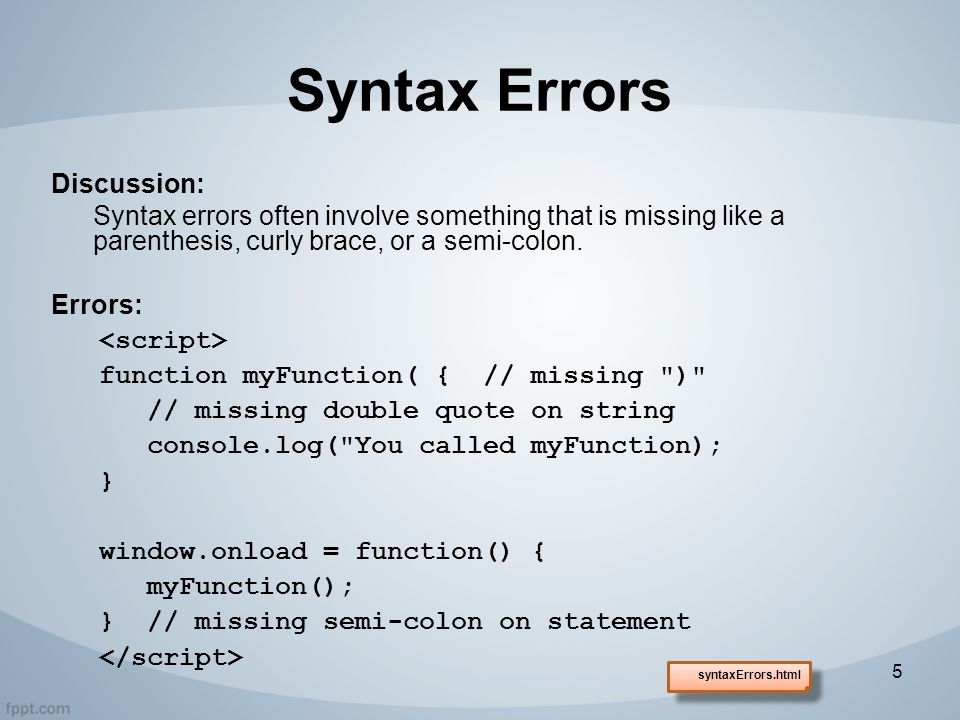 Syntax Errors

Discussion:
Syntax errors often involve something that is missing like a parenthesis, curly brace, or a semi-colon.

Errors:
<script>
function myFunction( {  // missing ")"
  // missing double quote on string
  console.log("You called myFunction);
}

window.onload = function() {
  myFunction();
}  // missing semi-colon on statement
</script>

syntaxErrors.html

5

fppt.com